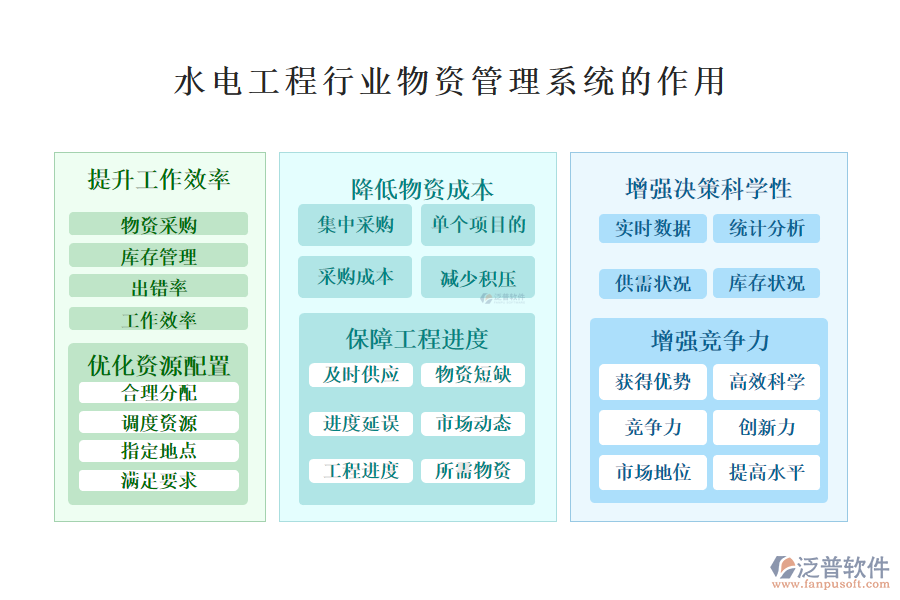 水电工程行业物资管理系统的作用

提升工作效率

物资采购

库存管理

出错率

工作效率

优化资源配置

合理分配

调度资源

指定地点

满足要求

降低物资成本

集中采购

单个项目的

采购成本

减少积压

泛普软件

保障工程进度

及时供应

物资短缺

进度延误

市场动态

工程进度

所需物资

增强决策科学性

实时数据

统计分析

供需状况

库存状况

增强竞争力

获得优势

高效科学

竞争力

创新力

市场地位

提高水平

泛普软件
www.fanpusoft.com